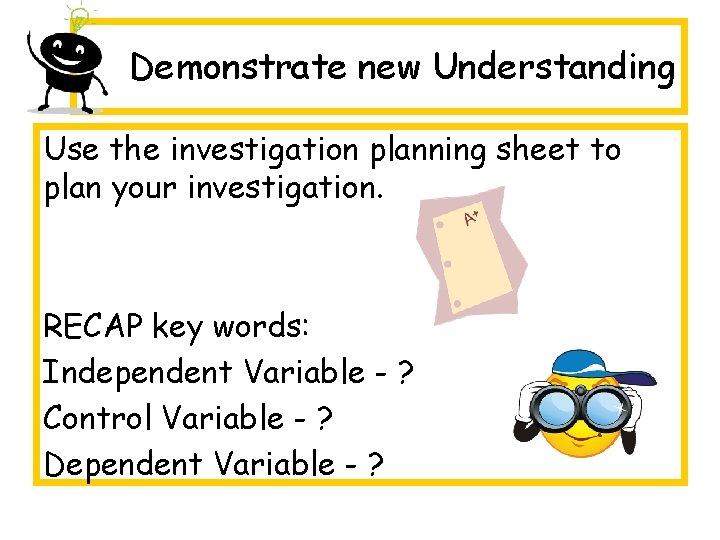 Demonstrate new Understanding

Use the investigation planning sheet to plan your investigation.

A+

RECAP key words:
Independent Variable - ?
Control Variable - ?
Dependent Variable - ?